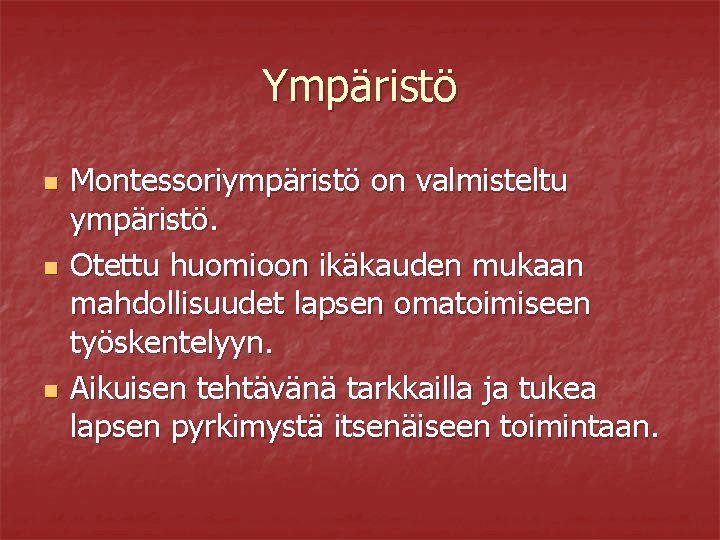 Ympäristö

- Montessoriympäristö on valmisteltu ympäristö.
- Otettu huomioon ikäkauden mukaan mahdollisuudet lapsen omatoimiseen työskentelyyn.
- Aikuisen tehtävänä tarkkailla ja tukea lapsen pyrkimystä itsenäiseen toimintaan.